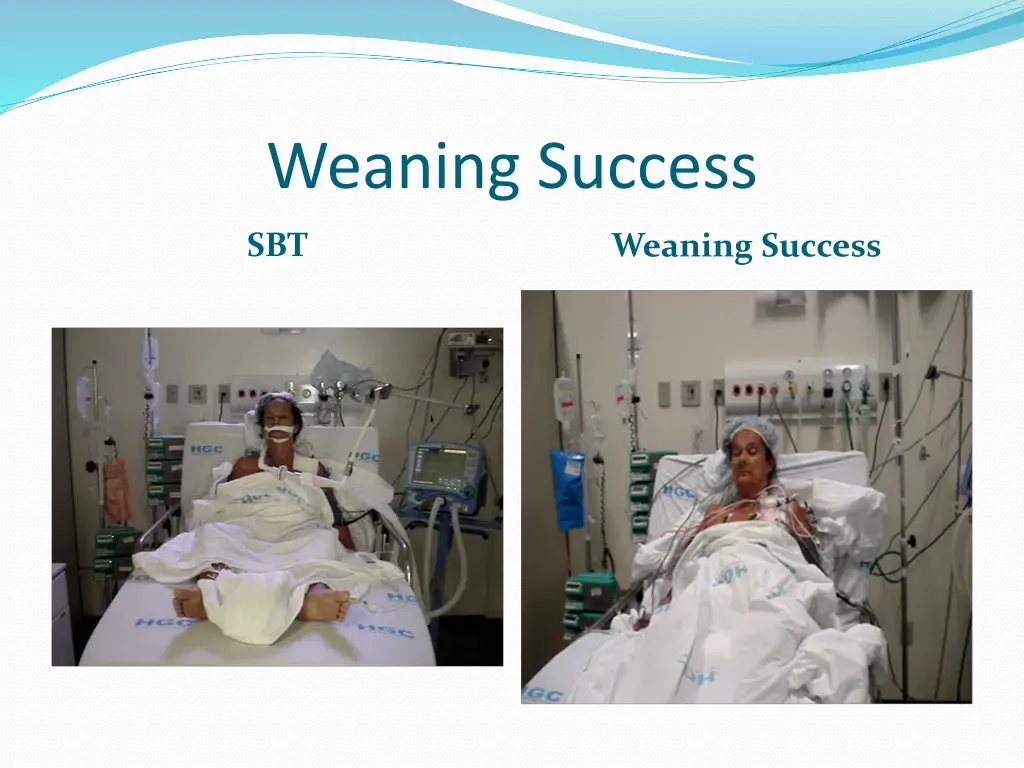 Weaning Success

SBT

Weaning Success

HGC

HGC

HGC

HGC

HGC

HGC

HGC